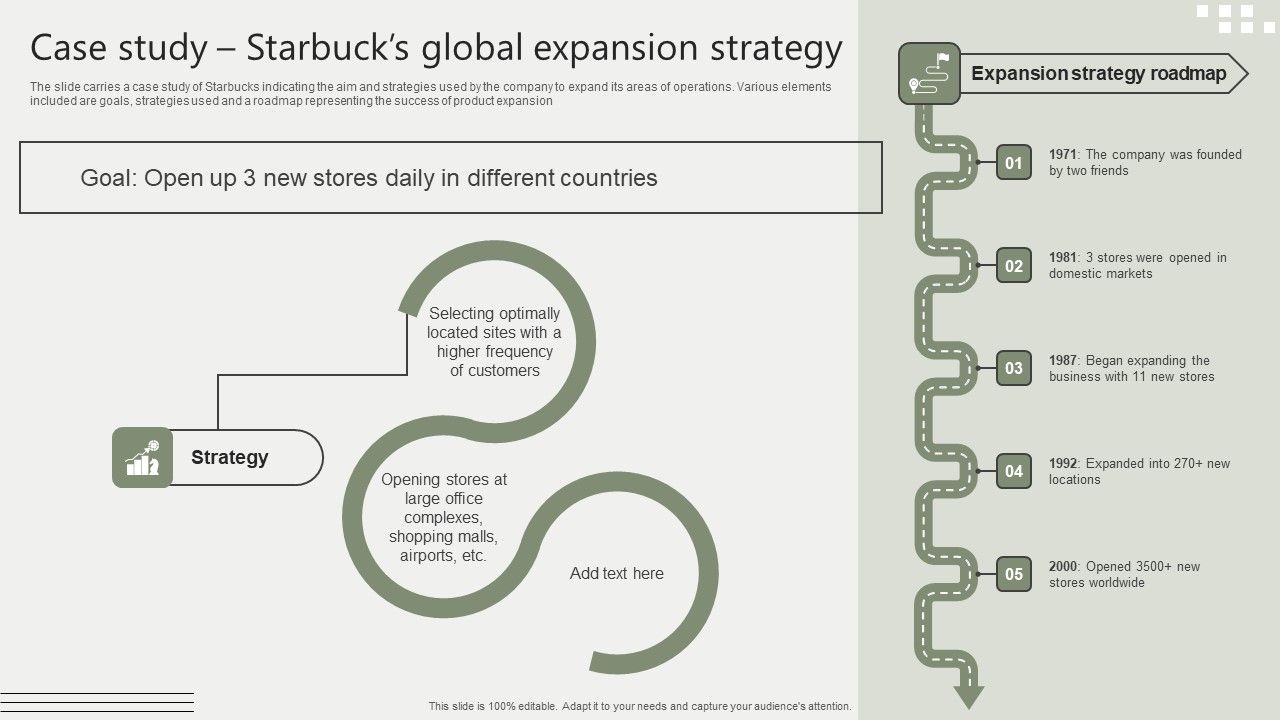 Case study – Starbuck's global expansion strategy

The slide carries a case study of Starbucks indicating the aim and strategies used by the company to expand its areas of operations. Various elements included are goals, strategies used and a roadmap representing the success of product expansion

Goal: Open up 3 new stores daily in different countries

Strategy

Selecting optimally located sites with a higher frequency of customers

Opening stores at large office complexes, shopping malls, airports, etc.

Add text here

Expansion strategy roadmap

01
1971: The company was founded by two friends

02
1981: 3 stores were opened in domestic markets

03
1987: Began expanding the business with 11 new stores

04
1992: Expanded into 270+ new locations

05
2000: Opened 3500+ new stores worldwide

This slide is 100% editable. Adapt it to your needs and capture your audience's attention.